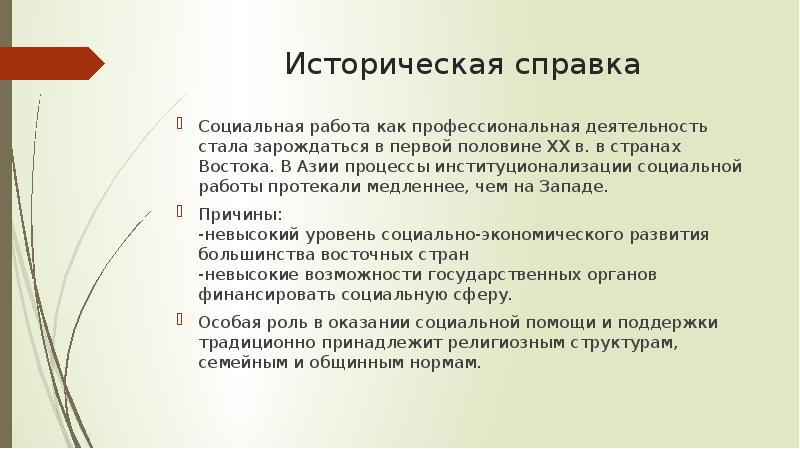 Историческая справка

Социальная работа как профессиональная деятельность стала зарождаться в первой половине XX в. в странах Востока. В Азии процессы институционализации социальной работы протекали медленнее, чем на Западе.

Причины:
-невысокий уровень социально-экономического развития большинства восточных стран
-невысокие возможности государственных органов финансировать социальную сферу.

Особая роль в оказании социальной помощи и поддержки традиционно принадлежит религиозным структурам, семейным и общинным нормам.